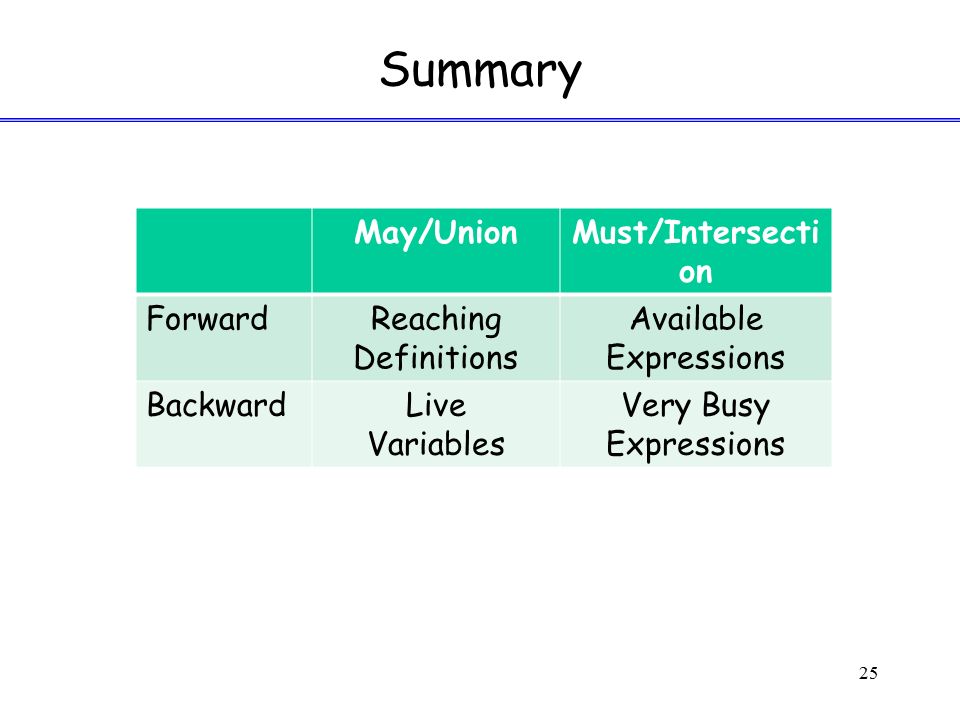 Summary

| | May/Union | Must/Intersection |
|---|---|---|
| Forward | Reaching Definitions | Available Expressions |
| Backward | Live Variables | Very Busy Expressions |

25